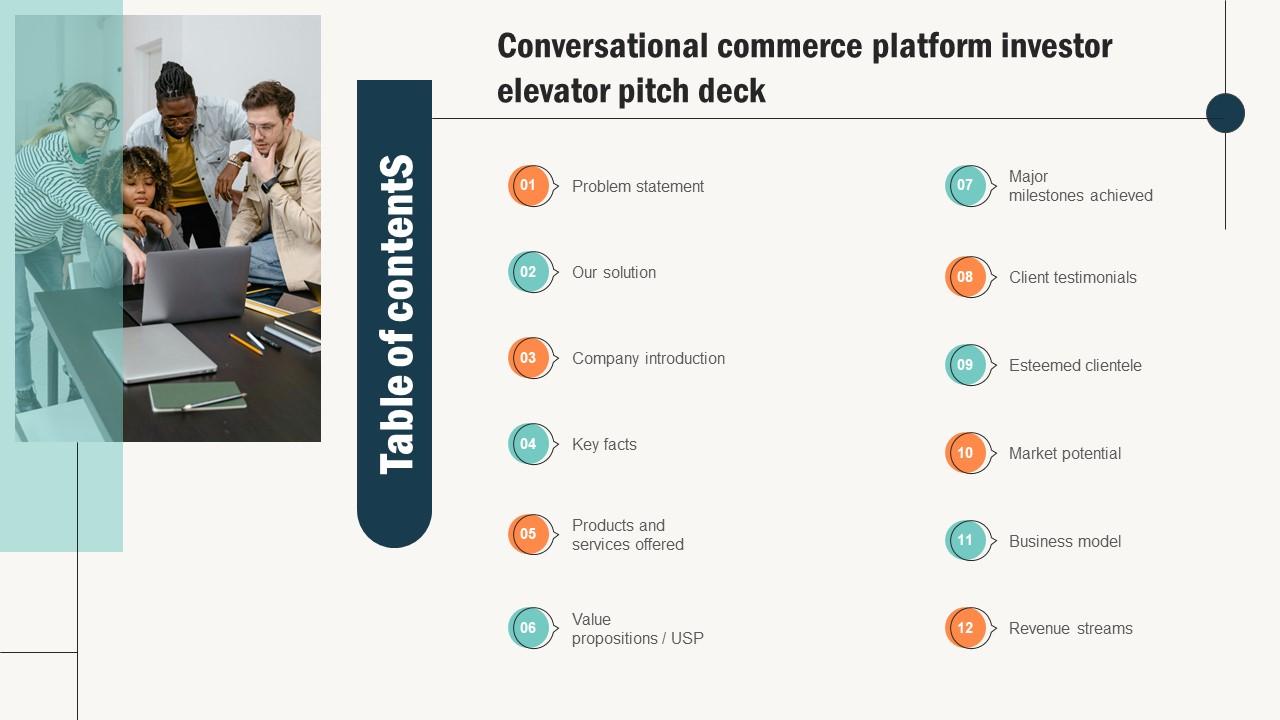 Conversational commerce platform investor elevator pitch deck

Table of contentS

01 Problem statement

02 Our solution

03 Company introduction

04 Key facts

05 Products and services offered

06 Value propositions / USP

07 Major milestones achieved

08 Client testimonials

09 Esteemed clientele

10 Market potential

11 Business model

12 Revenue streams